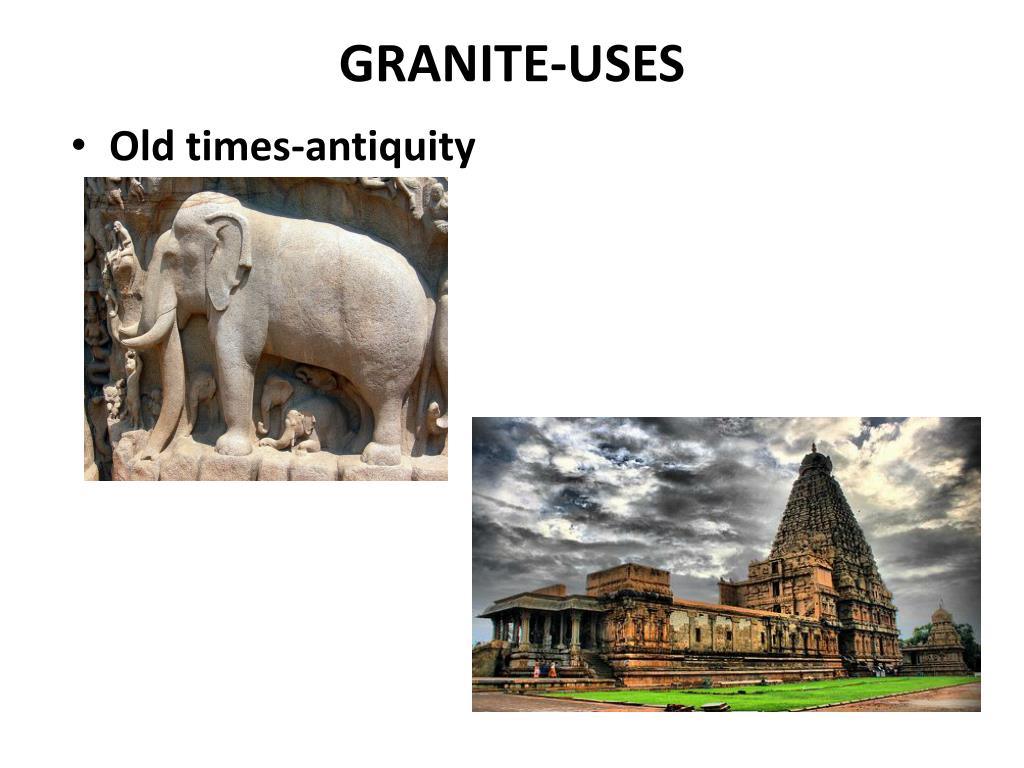 GRANITE-USES

• Old times-antiquity